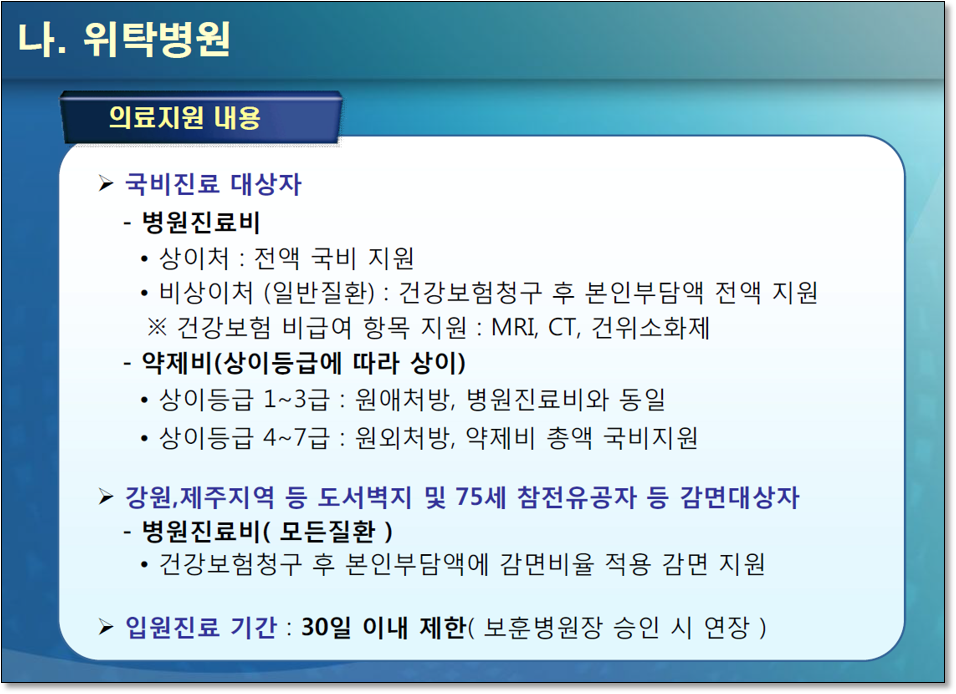 나. 위탁병원

의료지원 내용

➢ 국비진료 대상자
- 병원진료비
• 상이처 : 전액 국비 지원
• 비상이처 (일반질환) : 건강보험청구 후 본인부담액 전액 지원
※ 건강보험 비급여 항목 지원 : MRI, CT, 건위소화제
- 약제비(상이등급에 따라 상이)
• 상이등급 1~3급 : 원애처방, 병원진료비와 동일
• 상이등급 4~7급 : 원외처방, 약제비 총액 국비지원

➢ 강원,제주지역 등 도서벽지 및 75세 참전유공자 등 감면대상자
- 병원진료비( 모든질환 )
• 건강보험청구 후 본인부담액에 감면비율 적용 감면 지원

➢ 입원진료 기간 : 30일 이내 제한( 보훈병원장 승인 시 연장 )